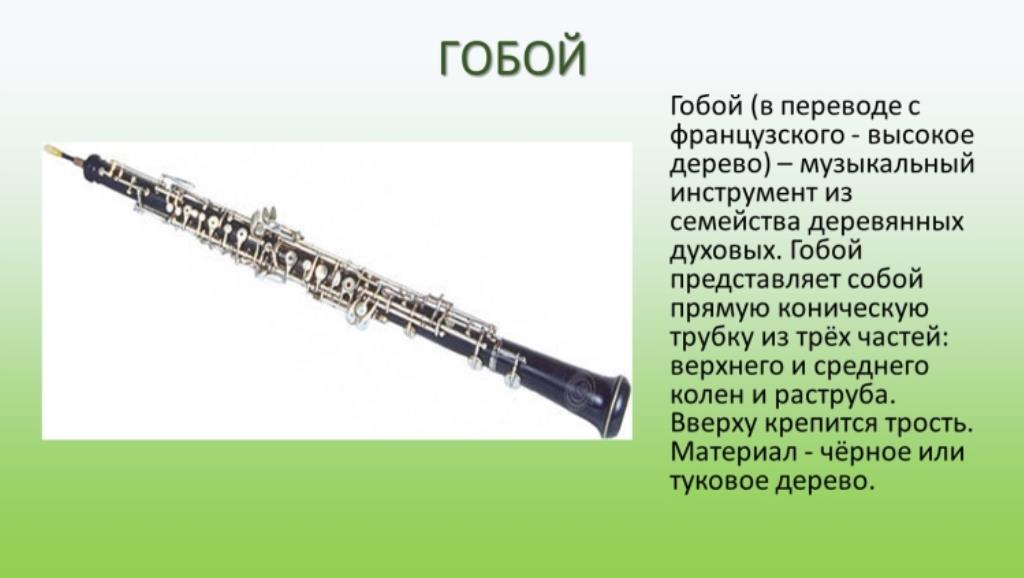 ГОБОЙ

Гобой (в переводе с французского - высокое дерево) – музыкальный инструмент из семейства деревянных духовых. Гобой представляет собой прямую коническую трубку из трёх частей: верхнего и среднего колен и раструба. Вверху крепится трость. Материал - чёрное или туковое дерево.